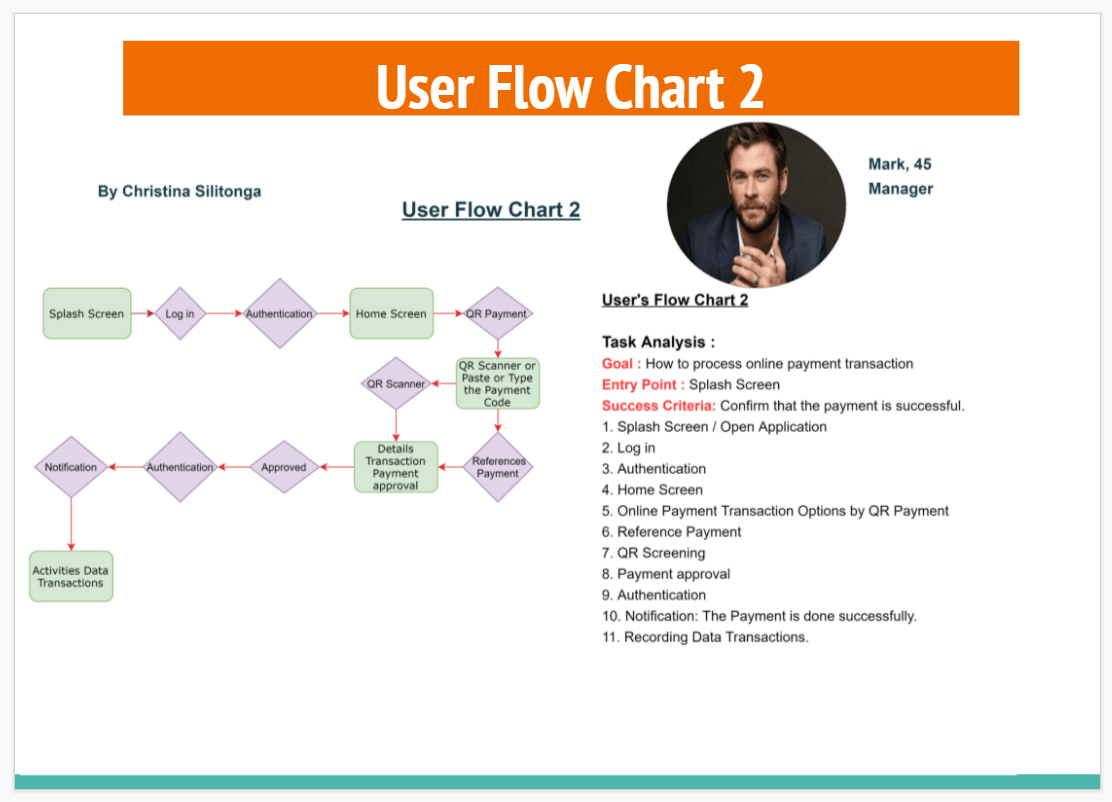 User Flow Chart 2

By Christina Silitonga

User Flow Chart 2

Mark, 45
Manager

Splash Screen

Log in

Authentication

Home Screen

QR Payment

QR Scanner or Paste or Type the Payment Code

QR Scanner

References Payment

Details Transaction Payment approval

Approved

Authentication

Notification

Activities Data Transactions

User's Flow Chart 2

Task Analysis :
Goal : How to process online payment transaction
Entry Point : Splash Screen
Success Criteria: Confirm that the payment is successful.
1. Splash Screen / Open Application
2. Log in
3. Authentication
4. Home Screen
5. Online Payment Transaction Options by QR Payment
6. Reference Payment
7. QR Screening
8. Payment approval
9. Authentication
10. Notification: The Payment is done successfully.
11. Recording Data Transactions.